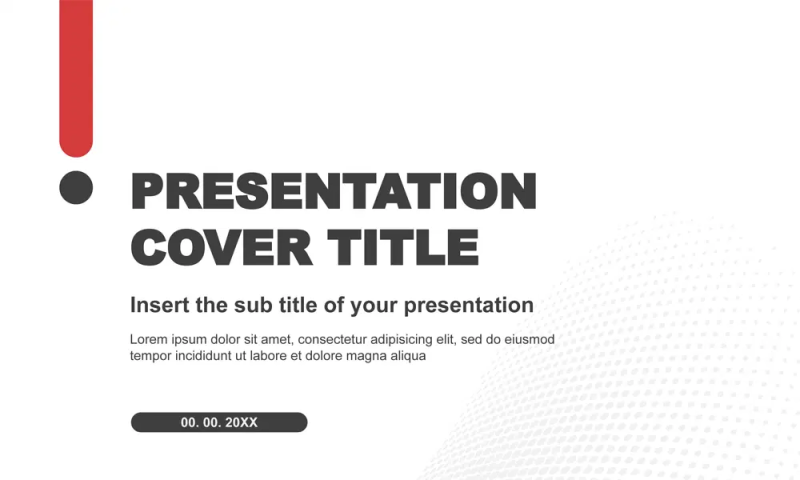 PRESENTATION COVER TITLE

Insert the sub title of your presentation

Lorem ipsum dolor sit amet, consectetur adipisicing elit, sed do eiusmod tempor incididunt ut labore et dolore magna aliqua

00. 00. 20XX